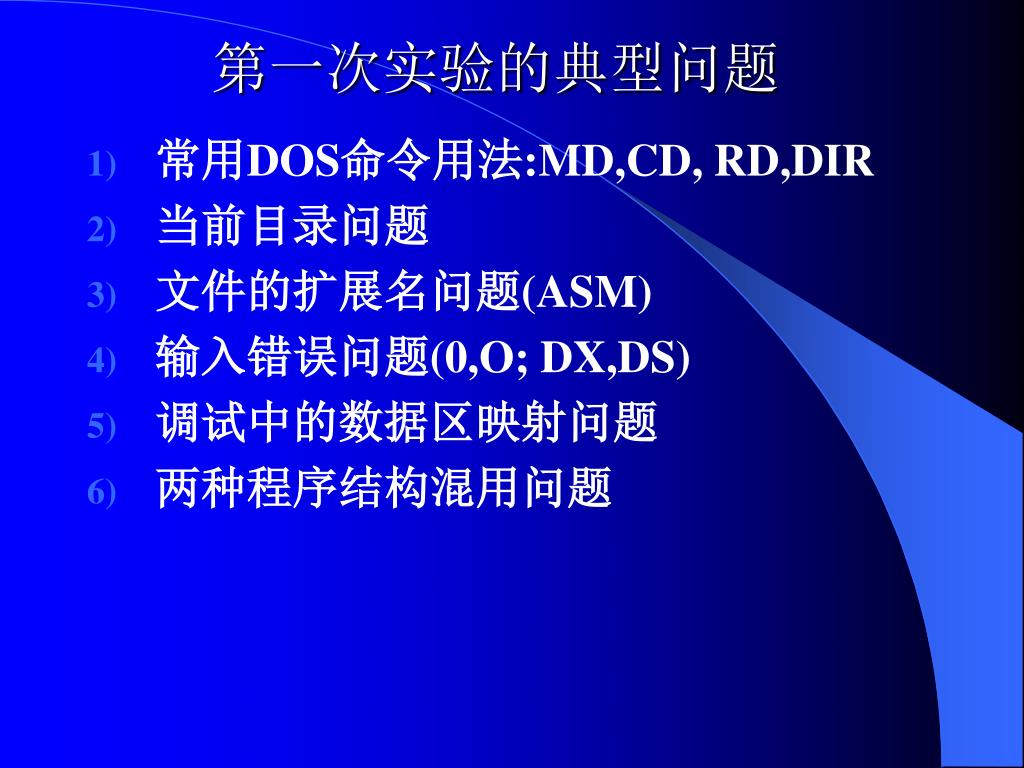 第一次实验的典型问题

1) 常用DOS命令用法:MD,CD, RD,DIR
2) 当前目录问题
3) 文件的扩展名问题(ASM)
4) 输入错误问题(0,O; DX,DS)
5) 调试中的数据区映射问题
6) 两种程序结构混用问题